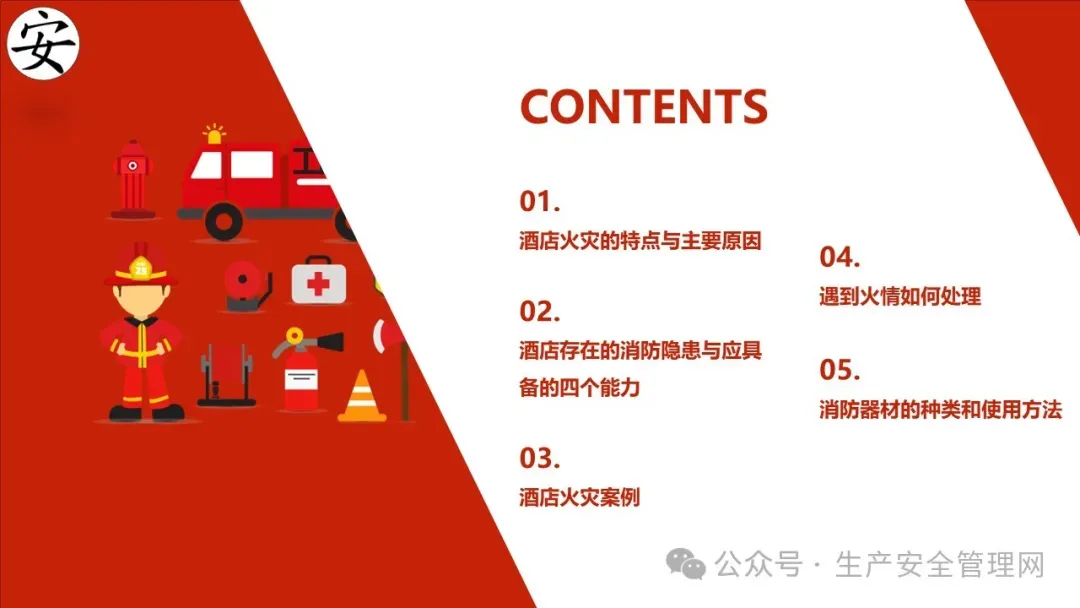 安

CONTENTS

01.
酒店火灾的特点与主要原因

02.
酒店存在的消防隐患与应具备的四个能力

03.
酒店火灾案例

04.
遇到火情如何处理

05.
消防器材的种类和使用方法

公众号 · 生产安全管理网